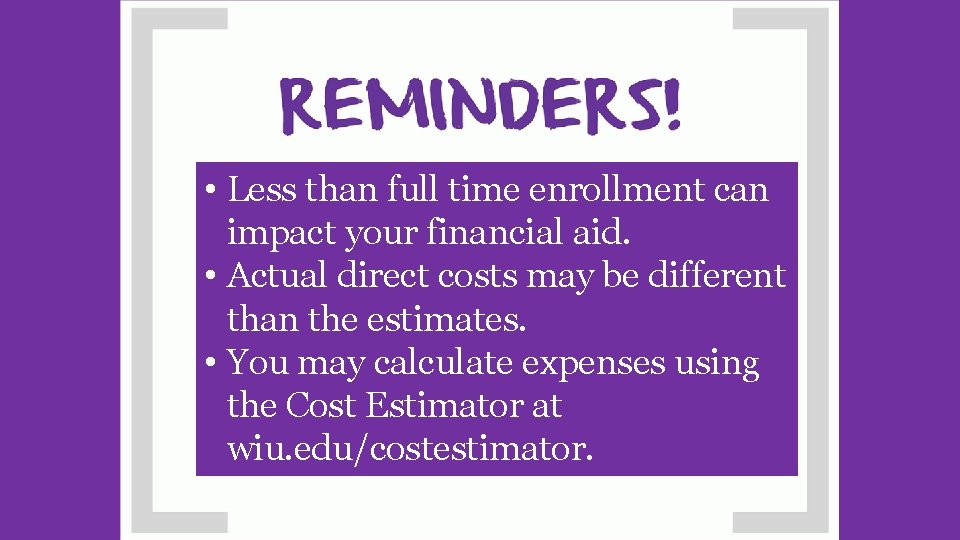 REMINDERS!

• Less than full time enrollment can impact your financial aid.
• Actual direct costs may be different than the estimates.
• You may calculate expenses using the Cost Estimator at wiu.edu/costestimator.